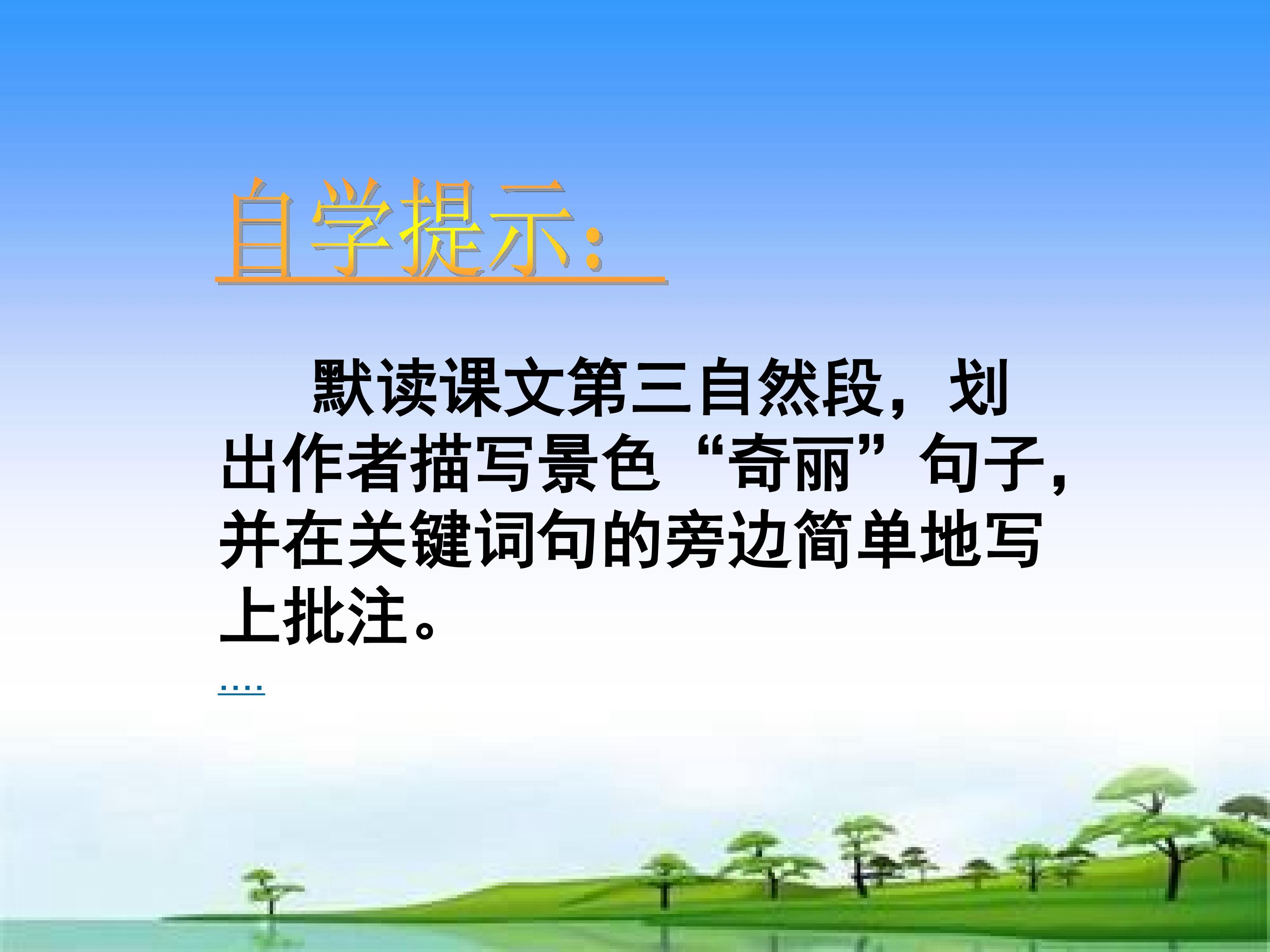 自学提示:

默读课文第三自然段，划出作者描写景色“奇丽”句子，并在关键词句的旁边简单地写上批注。

....